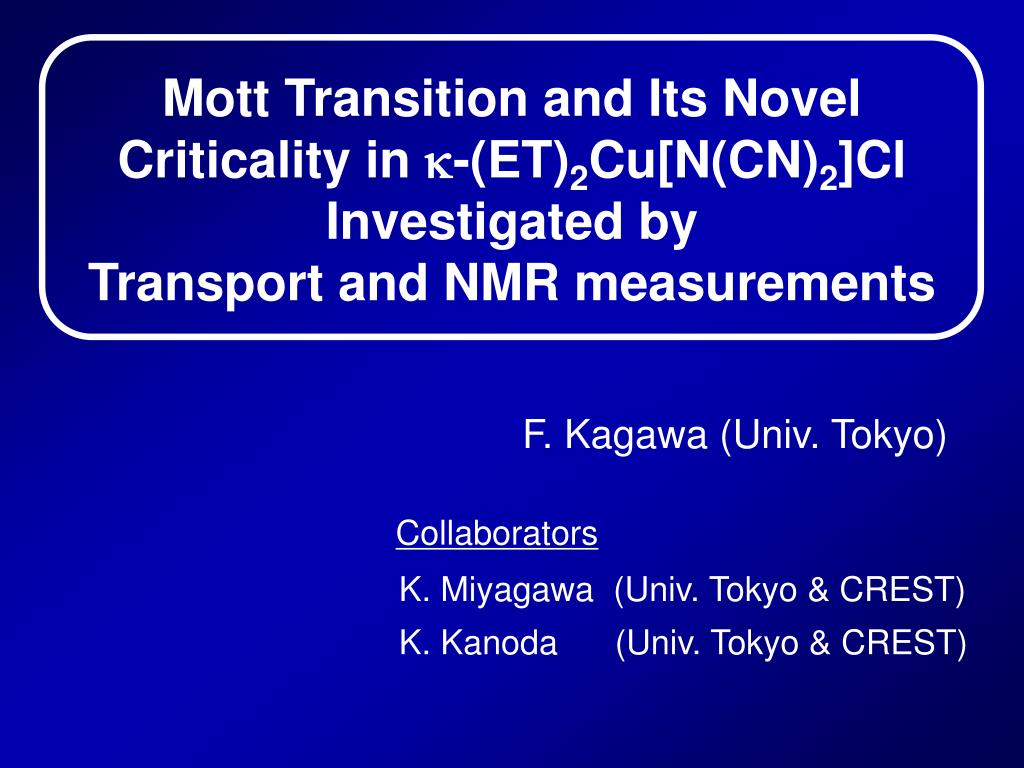 Mott Transition and Its Novel Criticality in $\kappa$-(ET)$_2$Cu[N(CN)$_2$]Cl Investigated by Transport and NMR measurements

F. Kagawa (Univ. Tokyo)

Collaborators

K. Miyagawa (Univ. Tokyo & CREST)

K. Kanoda (Univ. Tokyo & CREST)